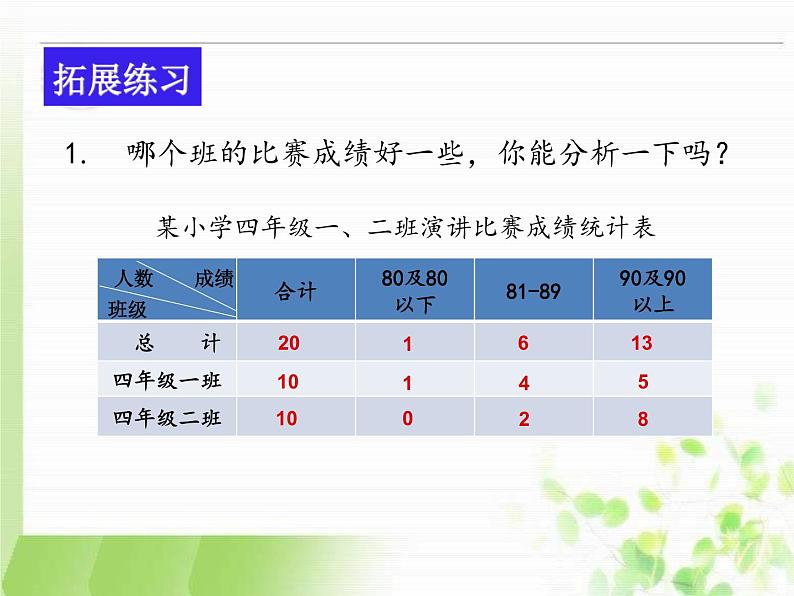 拓展练习

1. 哪个班的比赛成绩好一些，你能分析一下吗？

某小学四年级一、二班演讲比赛成绩统计表

| 人数 成绩 班级 | 合计 | 80及80以下 | 81-89 | 90及90以上 |
|---|---|---|---|---|
| 总 计 | 20 | 1 | 6 | 13 |
| 四年级一班 | 10 | 1 | 4 | 5 |
| 四年级二班 | 10 | 0 | 2 | 8 |